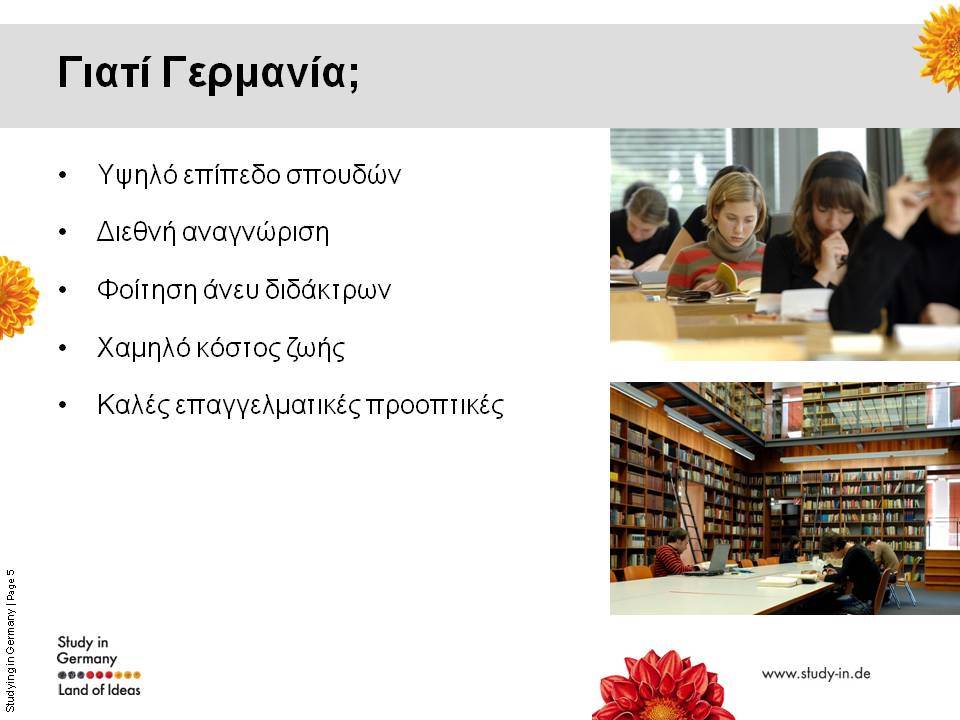 Γιατί Γερμανία;

• Υψηλό επίπεδο σπουδών

• Διεθνή αναγνώριση

• Φοίτηση άνευ διδάκτρων

• Χαμηλό κόστος ζωής

• Καλές επαγγελματικές προοπτικές

Studying in Germany | Page 5

Study in Germany Land of Ideas

www.study-in.de